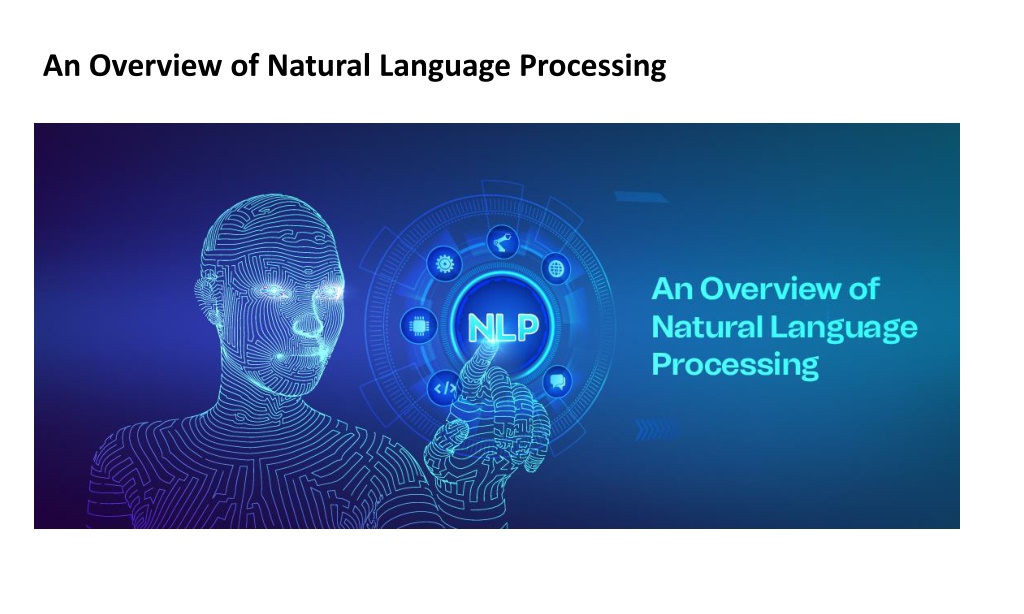 An Overview of Natural Language Processing

NLP

An Overview of Natural Language Processing